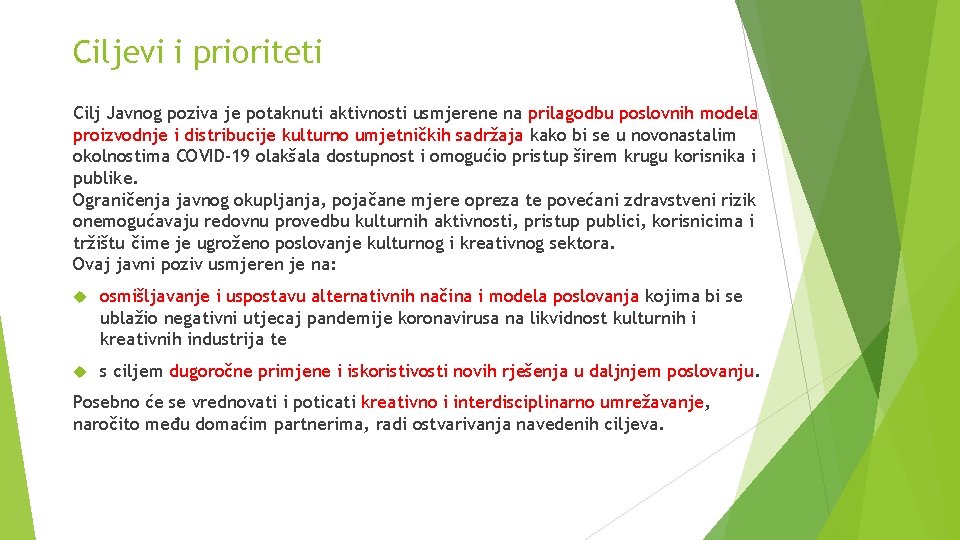 Ciljevi i prioriteti

Cilj Javnog poziva je potaknuti aktivnosti usmjerene na prilagodbu poslovnih modela proizvodnje i distribucije kulturno umjetničkih sadržaja kako bi se u novonastalim okolnostima COVID-19 olakšala dostupnost i omogućio pristup širem krugu korisnika i publike.
Ograničenja javnog okupljanja, pojačane mjere opreza te povećani zdravstveni rizik onemogućavaju redovnu provedbu kulturnih aktivnosti, pristup publici, korisnicima i tržištu čime je ugroženo poslovanje kulturnog i kreativnog sektora.
Ovaj javni poziv usmjeren je na:

osmišljavanje i uspostavu alternativnih načina i modela poslovanja kojima bi se ublažio negativni utjecaj pandemije koronavirusa na likvidnost kulturnih i kreativnih industrija te

s ciljem dugoročne primjene i iskoristivosti novih rješenja u daljnjem poslovanju.

Posebno će se vrednovati i poticati kreativno i interdisciplinarno umrežavanje, naročito među domaćim partnerima, radi ostvarivanja navedenih ciljeva.